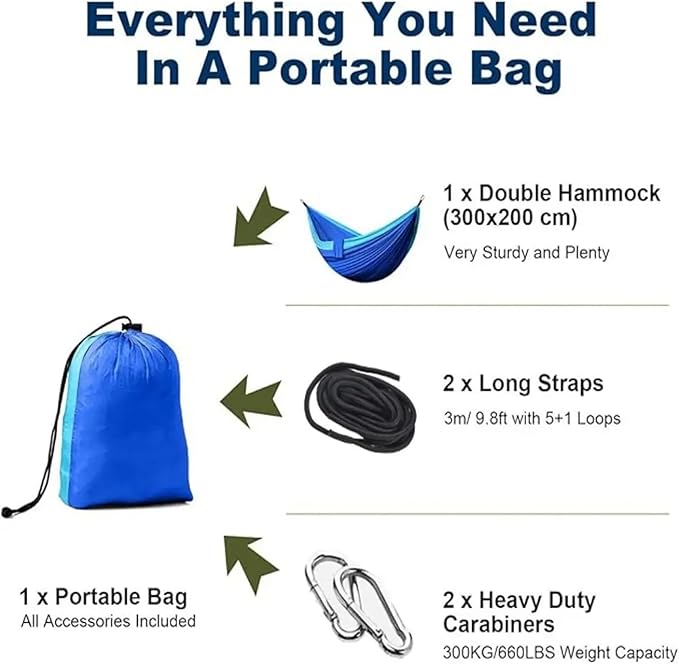 Everything You Need
In A Portable Bag

1 x Double Hammock
(300x200 cm)
Very Sturdy and Plenty

2 x Long Straps
3m/ 9.8ft with 5+1 Loops

1 x Portable Bag
All Accessories Included

2 x Heavy Duty
Carabiners
300KG/660LBS Weight Capacity